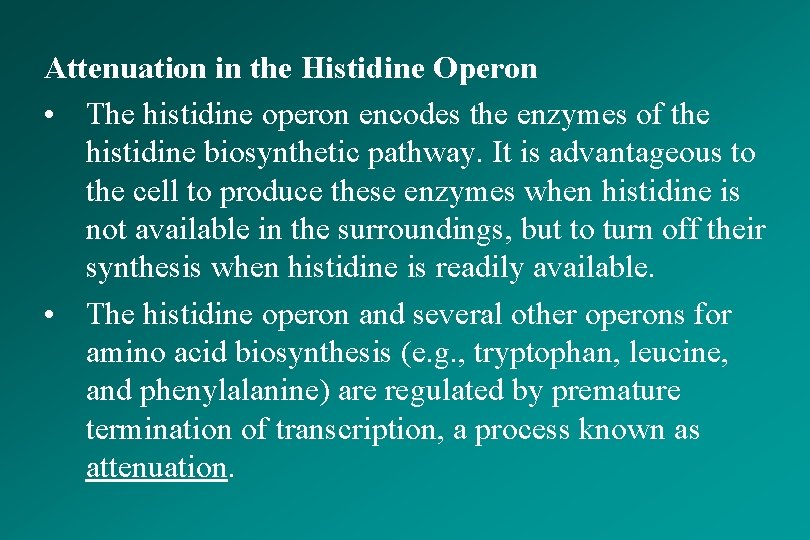 Attenuation in the Histidine Operon

• The histidine operon encodes the enzymes of the histidine biosynthetic pathway. It is advantageous to the cell to produce these enzymes when histidine is not available in the surroundings, but to turn off their synthesis when histidine is readily available.

• The histidine operon and several other operons for amino acid biosynthesis (e.g., tryptophan, leucine, and phenylalanine) are regulated by premature termination of transcription, a process known as attenuation.